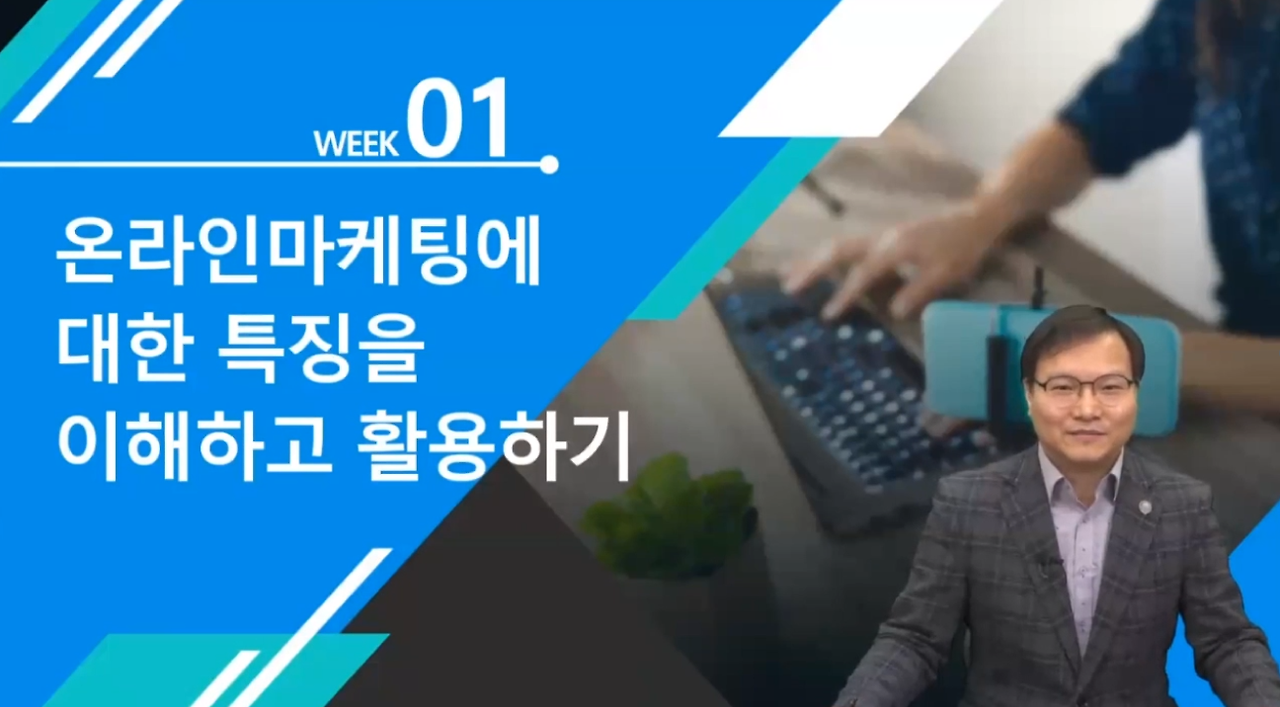 WEEK 01

온라인마케팅에 대한 특징을 이해하고 활용하기